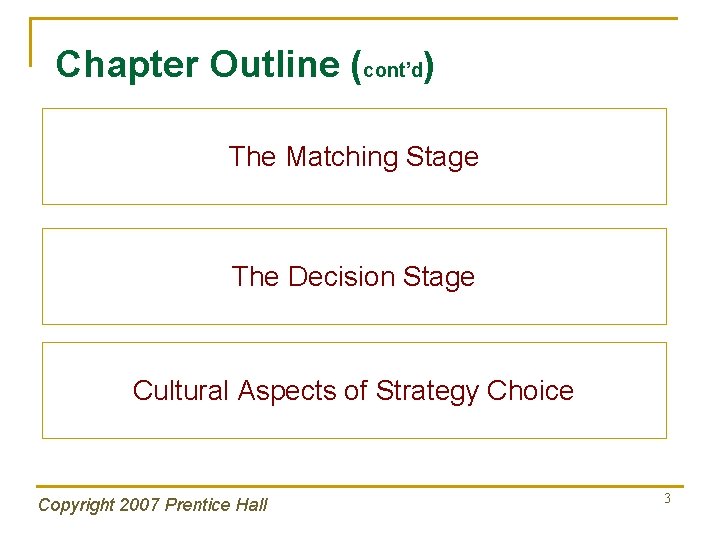 Chapter Outline (cont'd)

The Matching Stage

The Decision Stage

Cultural Aspects of Strategy Choice

Copyright 2007 Prentice Hall

3